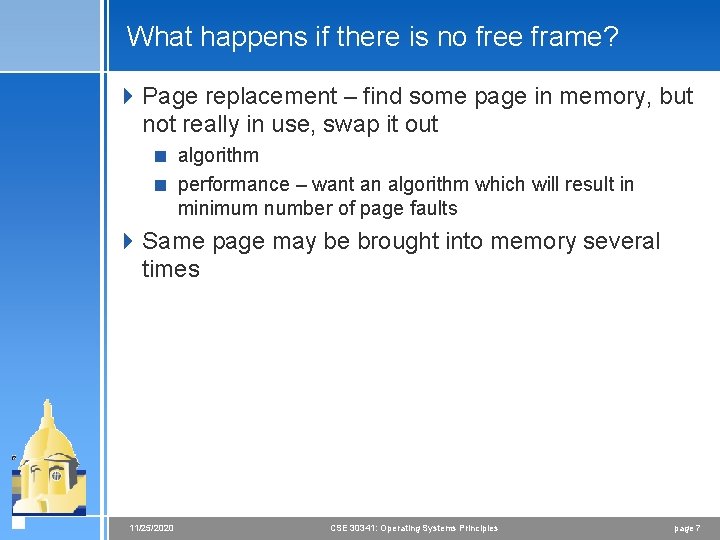 What happens if there is no free frame?

Page replacement – find some page in memory, but not really in use, swap it out

algorithm

performance – want an algorithm which will result in minimum number of page faults

Same page may be brought into memory several times

11/25/2020

CSE 30341: Operating Systems Principles

page 7